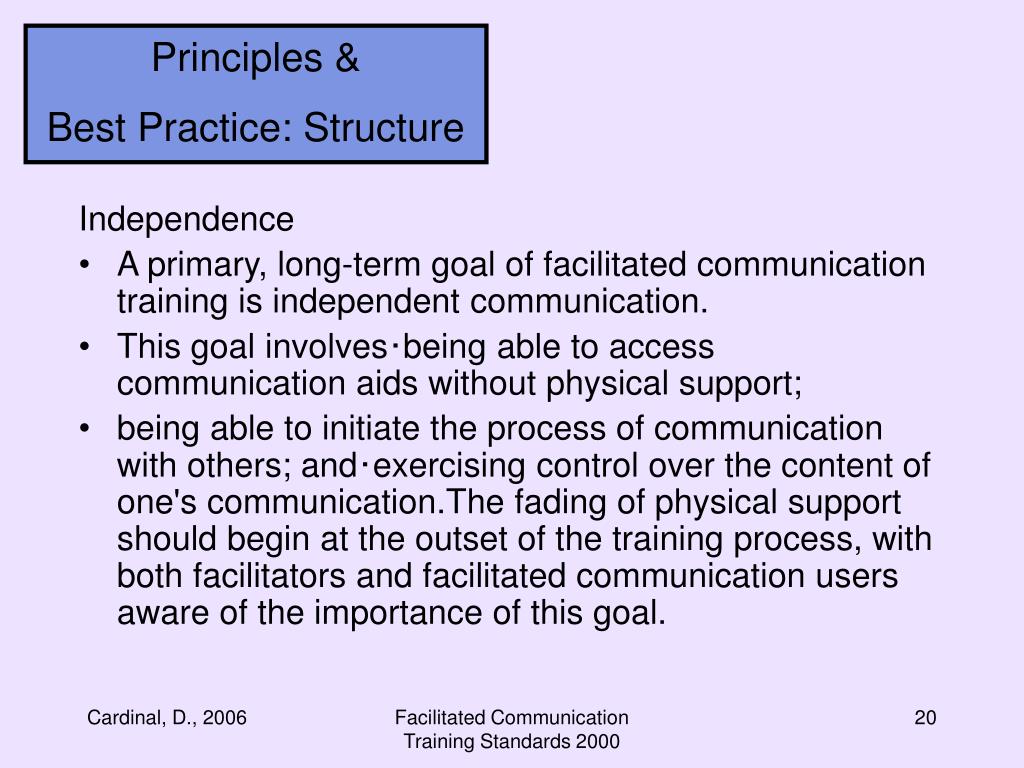 Principles &
Best Practice: Structure

Independence

• A primary, long-term goal of facilitated communication training is independent communication.
• This goal involves·being able to access communication aids without physical support;
• being able to initiate the process of communication with others; and·exercising control over the content of one's communication.The fading of physical support should begin at the outset of the training process, with both facilitators and facilitated communication users aware of the importance of this goal.

Cardinal, D., 2006

Facilitated Communication Training Standards 2000

20